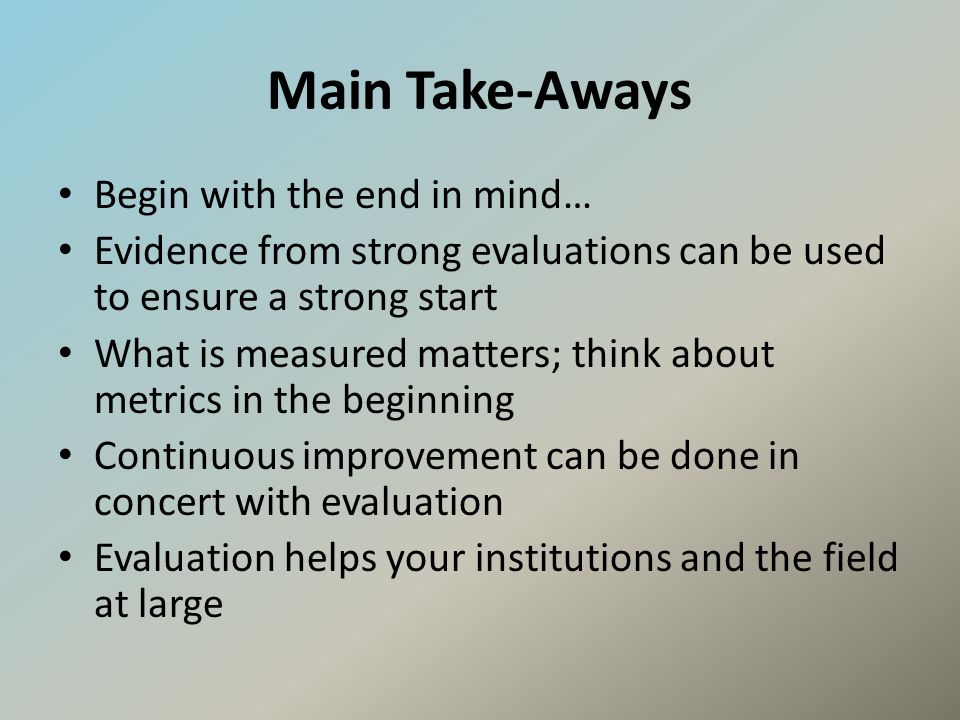 Main Take-Aways

• Begin with the end in mind…
• Evidence from strong evaluations can be used to ensure a strong start
• What is measured matters; think about metrics in the beginning
• Continuous improvement can be done in concert with evaluation
• Evaluation helps your institutions and the field at large